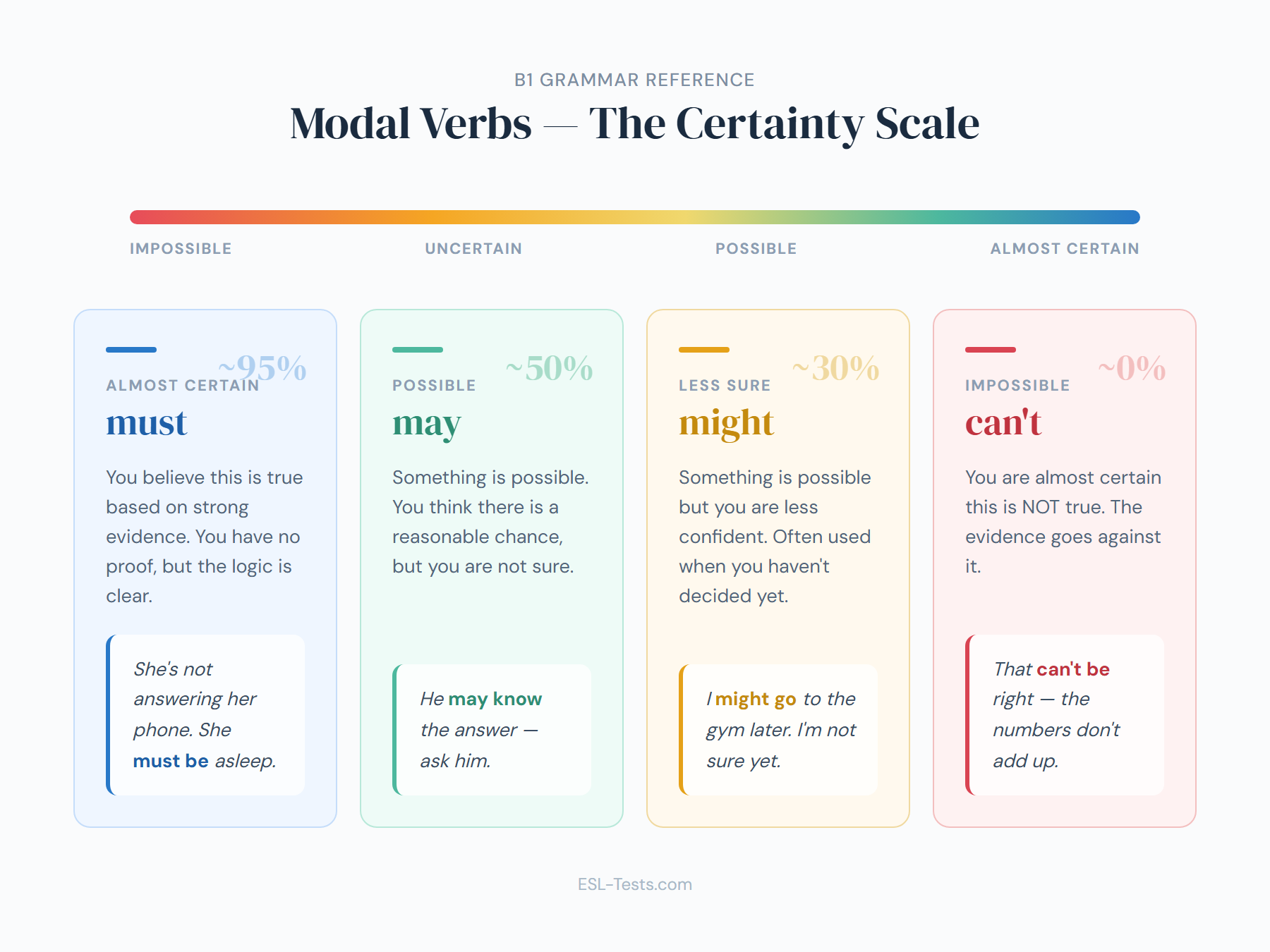 B1 GRAMMAR REFERENCE

Modal Verbs — The Certainty Scale

IMPOSSIBLE

UNCERTAIN

POSSIBLE

ALMOST CERTAIN

~95%

ALMOST CERTAIN

must

You believe this is true based on strong evidence. You have no proof, but the logic is clear.

She's not answering her phone. She must be asleep.

~50%

POSSIBLE

may

Something is possible. You think there is a reasonable chance, but you are not sure.

He may know the answer — ask him.

~30%

LESS SURE

might

Something is possible but you are less confident. Often used when you haven't decided yet.

I might go to the gym later. I'm not sure yet.

~0%

IMPOSSIBLE

can't

You are almost certain this is NOT true. The evidence goes against it.

That can't be right — the numbers don't add up.

ESL-Tests.com